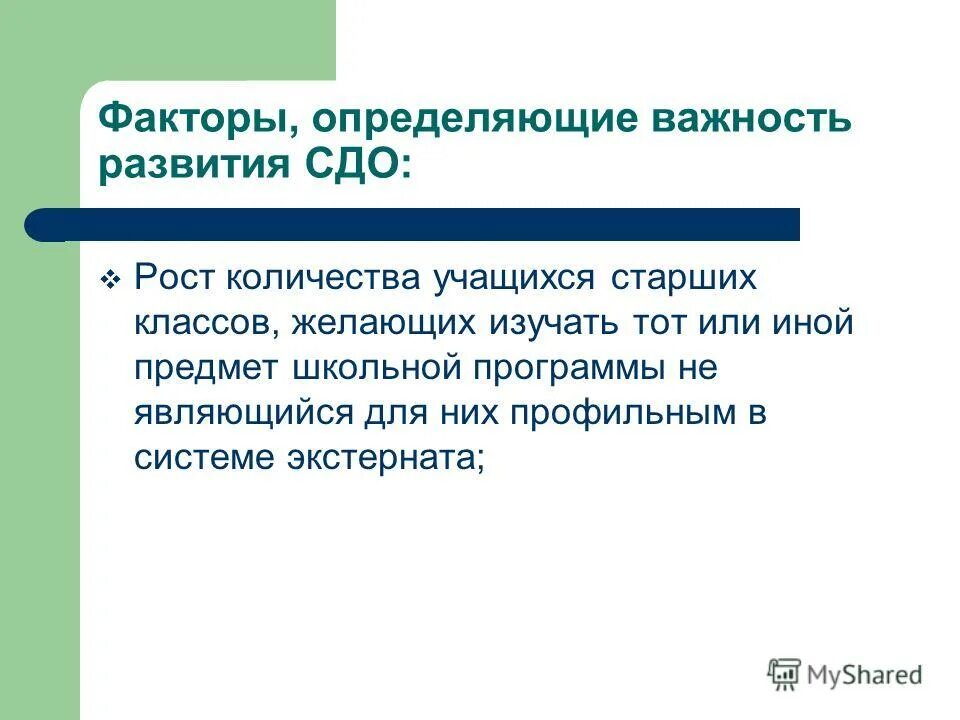 Факторы, определяющие важность развития СДО:

❖ Рост количества учащихся старших классов, желающих изучать тот или иной предмет школьной программы не являющийся для них профильным в системе экстерната;

MyShared